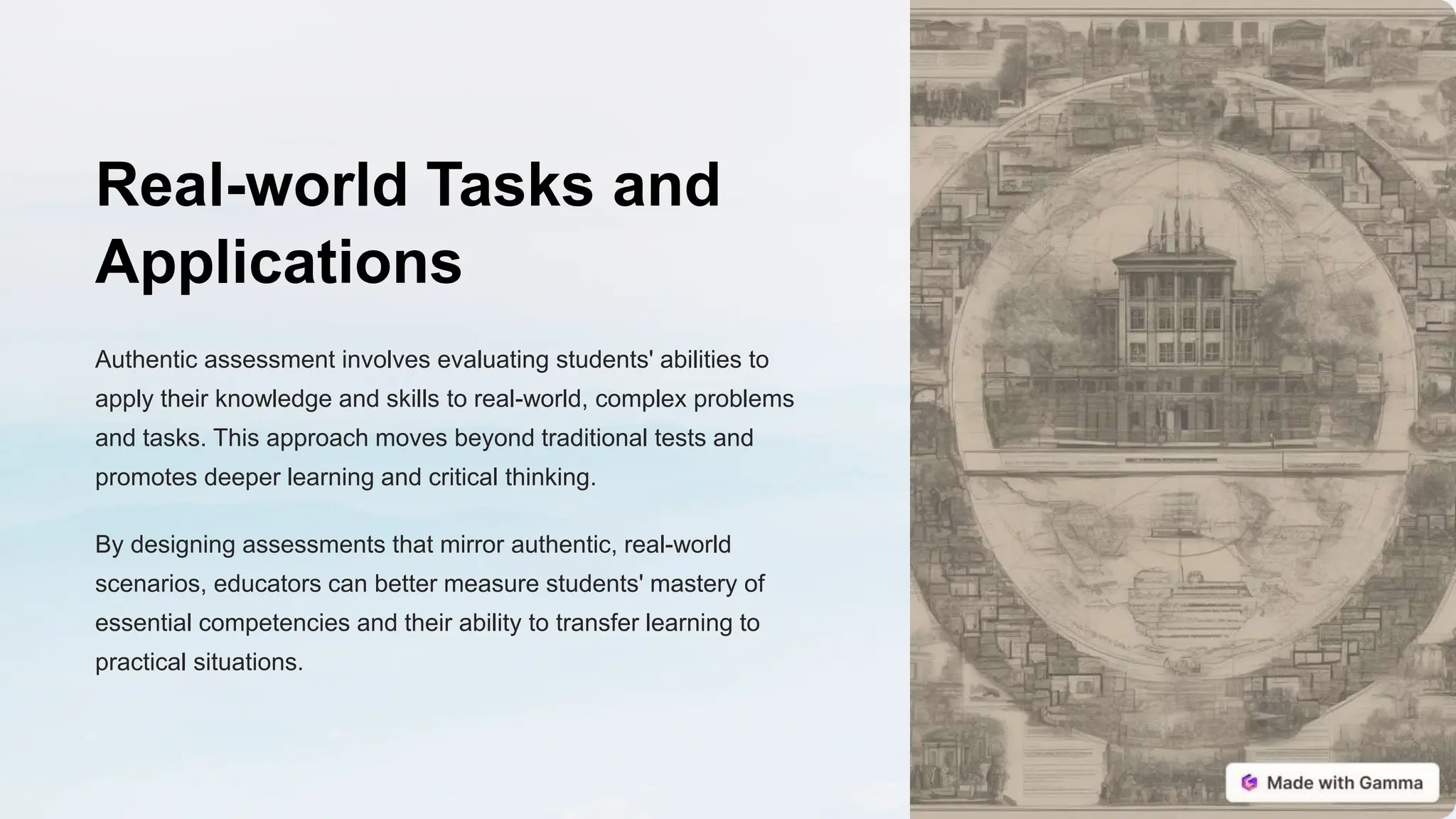 Real-world Tasks and Applications

Authentic assessment involves evaluating students' abilities to apply their knowledge and skills to real-world, complex problems and tasks. This approach moves beyond traditional tests and promotes deeper learning and critical thinking.

By designing assessments that mirror authentic, real-world scenarios, educators can better measure students' mastery of essential competencies and their ability to transfer learning to practical situations.

Made with Gamma